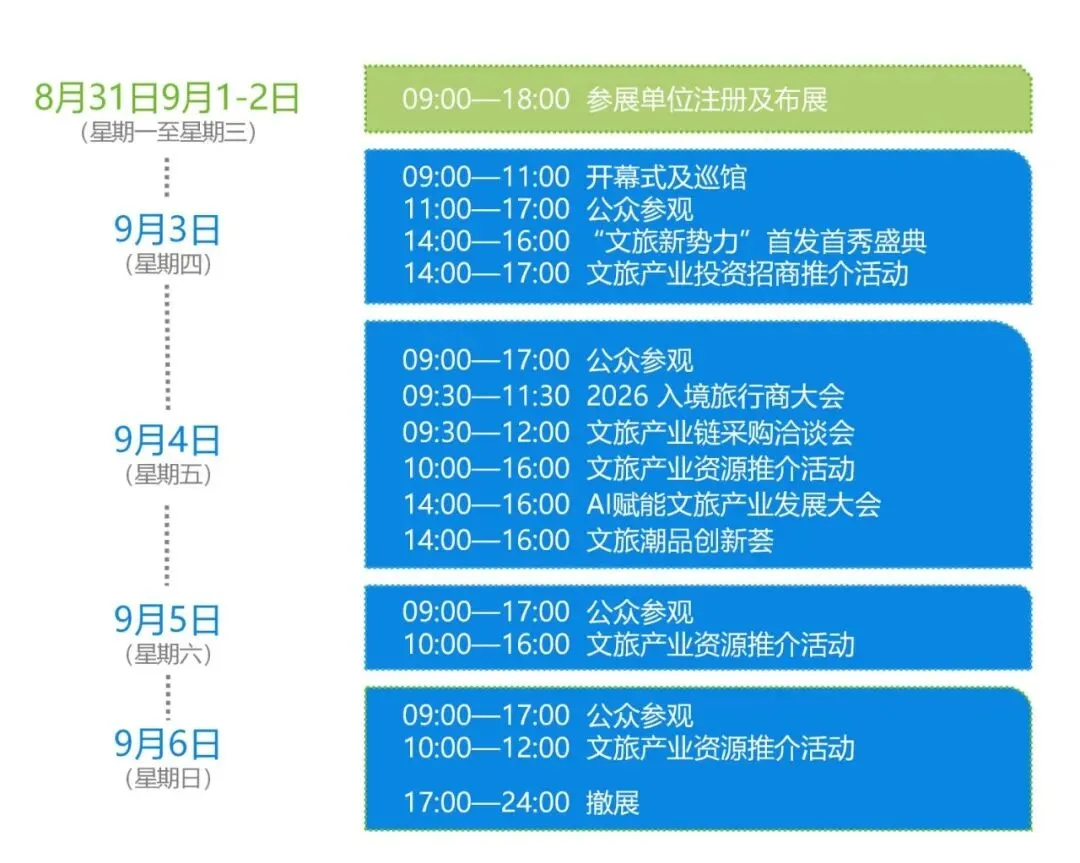 8月31日9月1-2日
（星期一至星期三）

09:00—18:00 参展单位注册及布展

9月3日
（星期四）

09:00—11:00 开幕式及巡馆
11:00—17:00 公众参观
14:00—16:00 “文旅新势力”首发首秀盛典
14:00—17:00 文旅产业投资招商推介活动

9月4日
（星期五）

09:00—17:00 公众参观
09:30—11:30 2026 入境旅行商大会
09:30—12:00 文旅产业链采购洽谈会
10:00—16:00 文旅产业资源推介活动
14:00—16:00 AI赋能文旅产业发展大会
14:00—16:00 文旅潮品创新荟

9月5日
（星期六）

09:00—17:00 公众参观
10:00—16:00 文旅产业资源推介活动

9月6日
（星期日）

09:00—17:00 公众参观
10:00—12:00 文旅产业资源推介活动

17:00—24:00 撤展